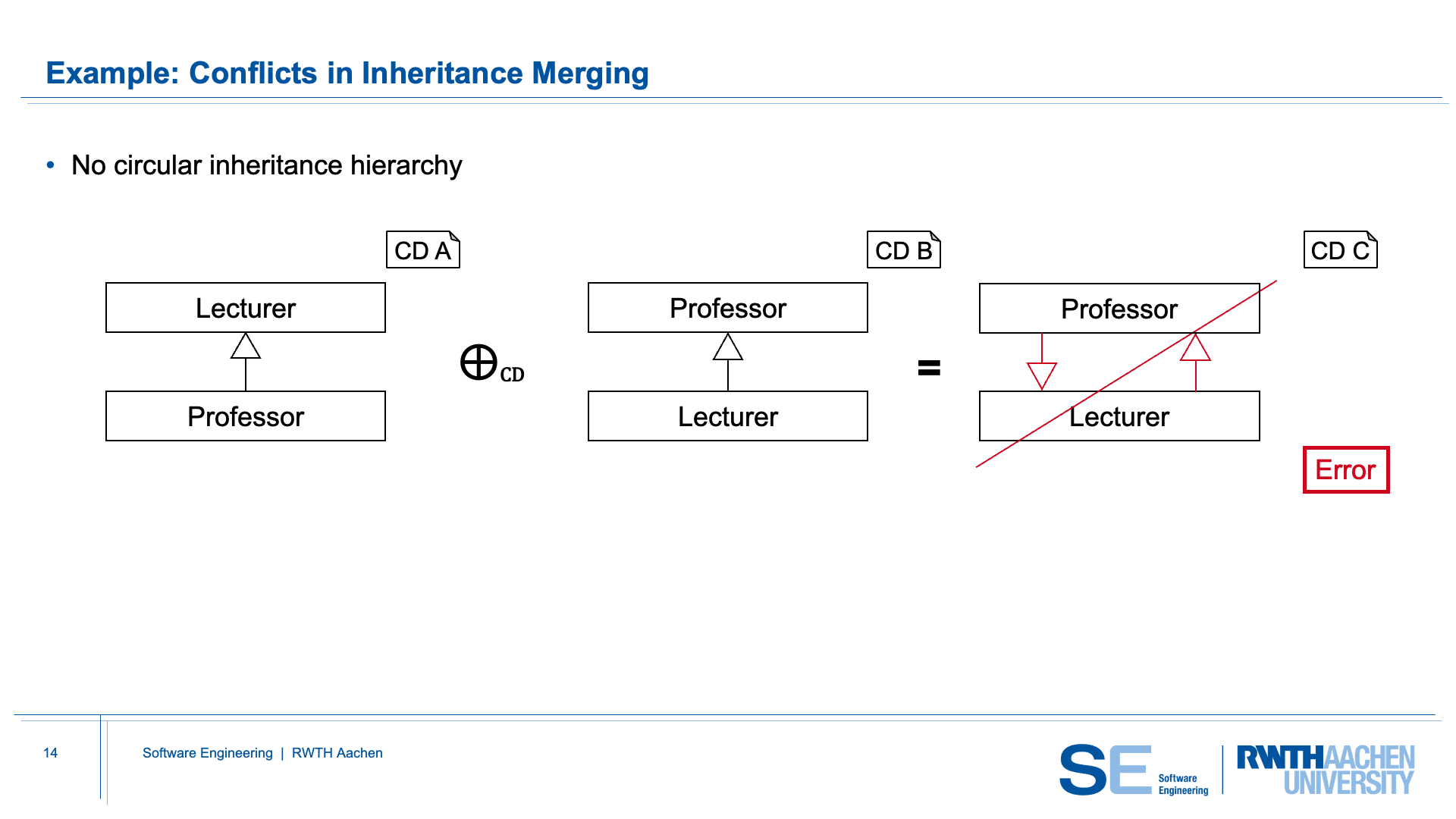 Example: Conflicts in Inheritance Merging

• No circular inheritance hierarchy

CD A

Lecturer

Professor

$\oplus_{CD}$

CD B

Professor

Lecturer

=

CD C

Professor

Lecturer

Error

14

Software Engineering | RWTH Aachen

SE Software Engineering

RWTH AACHEN UNIVERSITY